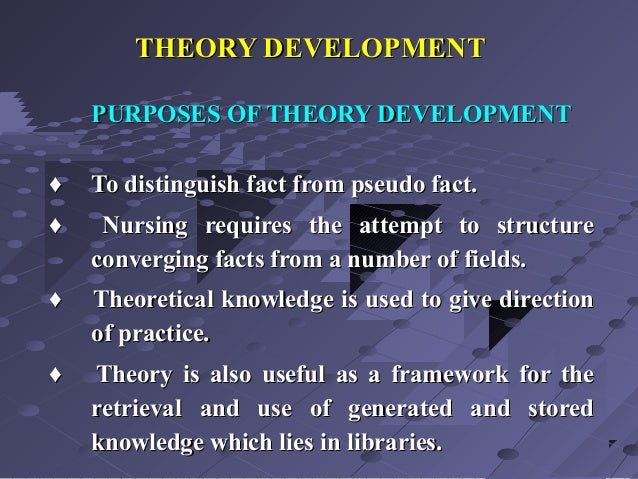 THEORY DEVELOPMENT

PURPOSES OF THEORY DEVELOPMENT

♦ To distinguish fact from pseudo fact.

♦ Nursing requires the attempt to structure converging facts from a number of fields.

♦ Theoretical knowledge is used to give direction of practice.

♦ Theory is also useful as a framework for the retrieval and use of generated and stored knowledge which lies in libraries.